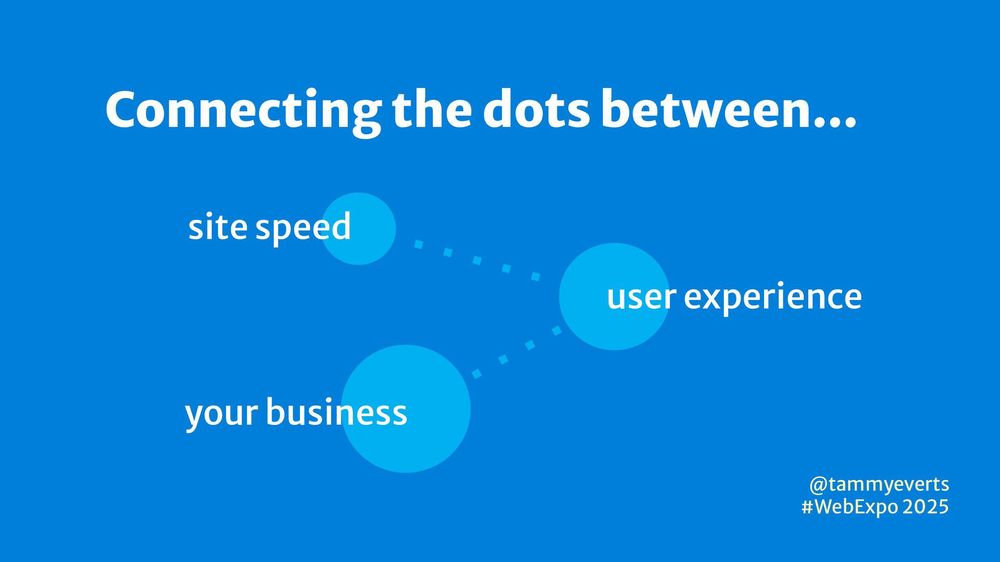 Connecting the dots between...

site speed

user experience

your business

@tammyeverts
#WebExpo 2025